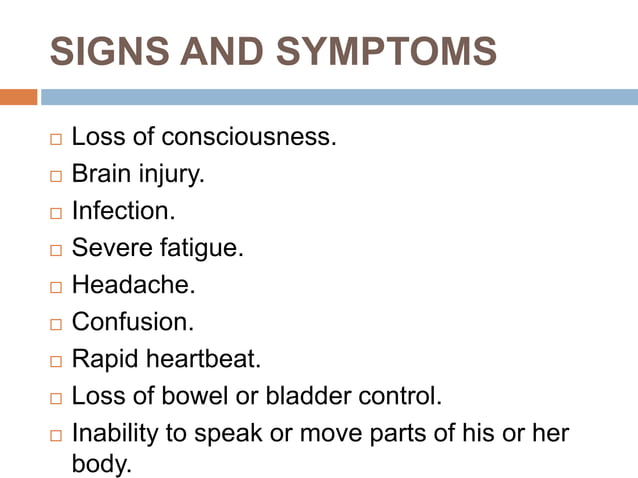 SIGNS AND SYMPTOMS

□ Loss of consciousness.
□ Brain injury.
□ Infection.
□ Severe fatigue.
□ Headache.
□ Confusion.
□ Rapid heartbeat.
□ Loss of bowel or bladder control.
□ Inability to speak or move parts of his or her body.